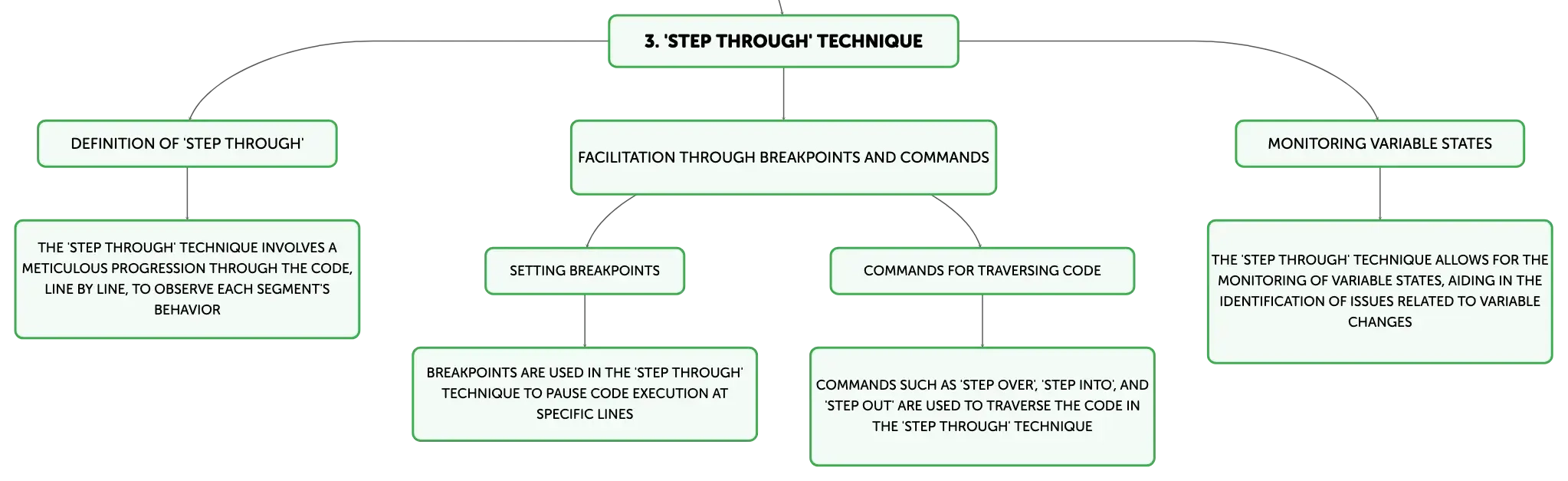 3. 'STEP THROUGH' TECHNIQUE

DEFINITION OF 'STEP THROUGH'

THE 'STEP THROUGH' TECHNIQUE INVOLVES A METICULOUS PROGRESSION THROUGH THE CODE, LINE BY LINE, TO OBSERVE EACH SEGMENT'S BEHAVIOR

FACILITATION THROUGH BREAKPOINTS AND COMMANDS

SETTING BREAKPOINTS

BREAKPOINTS ARE USED IN THE 'STEP THROUGH' TECHNIQUE TO PAUSE CODE EXECUTION AT SPECIFIC LINES

COMMANDS FOR TRAVERSING CODE

COMMANDS SUCH AS 'STEP OVER', 'STEP INTO', AND 'STEP OUT' ARE USED TO TRAVERSE THE CODE IN THE 'STEP THROUGH' TECHNIQUE

MONITORING VARIABLE STATES

THE 'STEP THROUGH' TECHNIQUE ALLOWS FOR THE MONITORING OF VARIABLE STATES, AIDING IN THE IDENTIFICATION OF ISSUES RELATED TO VARIABLE CHANGES